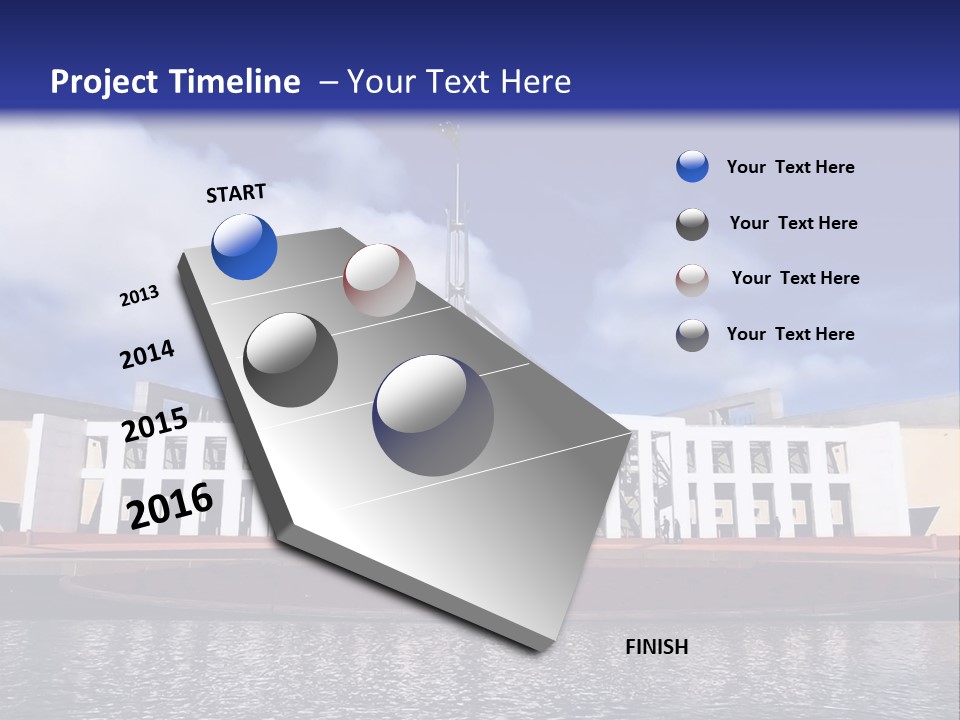 Project Timeline – Your Text Here

START

2013

2014

2015

2016

FINISH

Your Text Here

Your Text Here

Your Text Here

Your Text Here